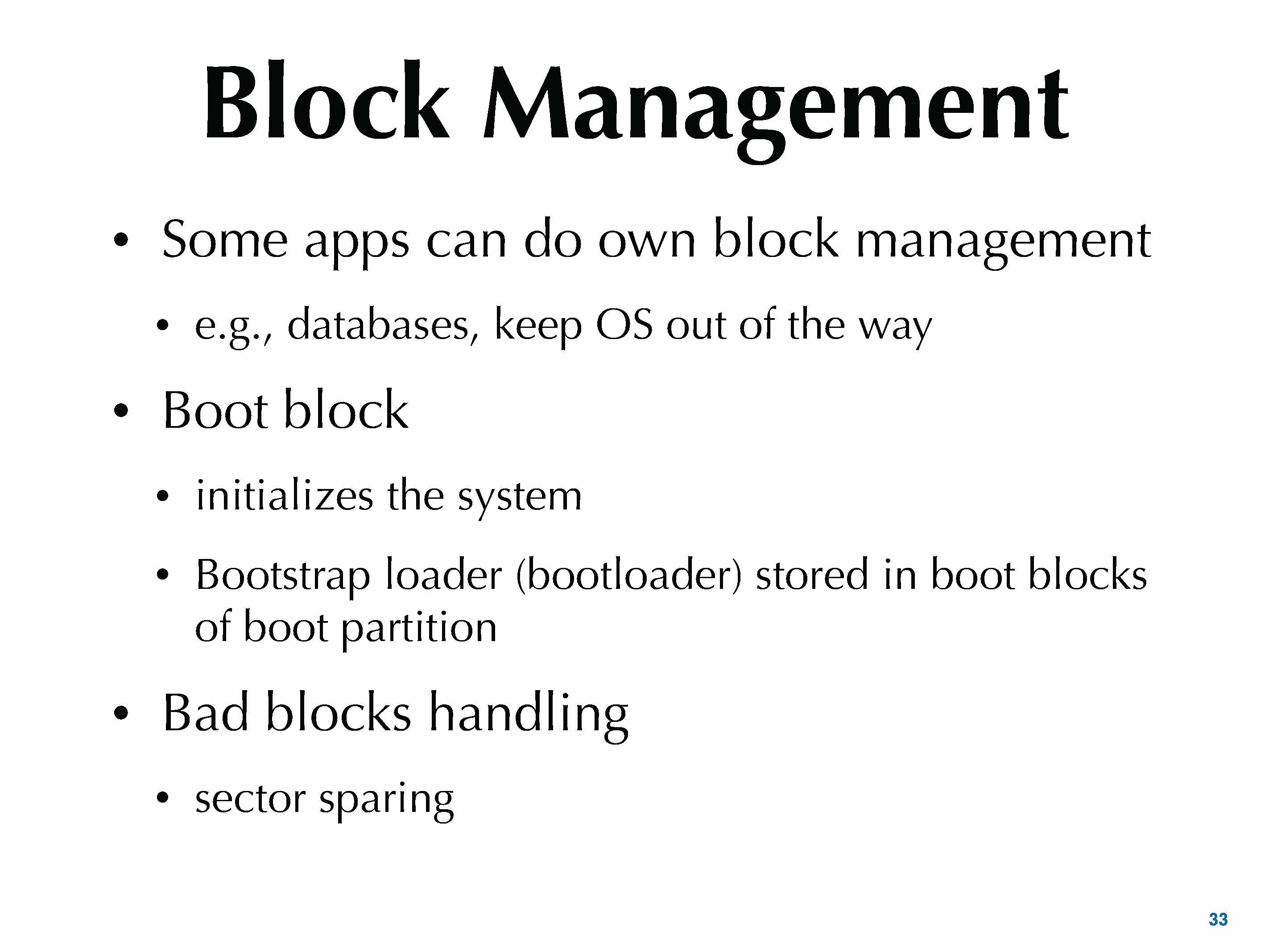 Block Management

• Some apps can do own block management
  • e.g., databases, keep OS out of the way
• Boot block
  • initializes the system
  • Bootstrap loader (bootloader) stored in boot blocks of boot partition
• Bad blocks handling
  • sector sparing

33